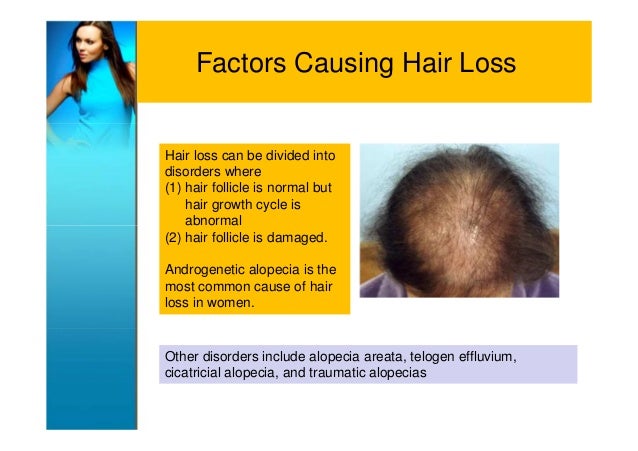 Factors Causing Hair Loss

Hair loss can be divided into disorders where
(1) hair follicle is normal but hair growth cycle is abnormal
(2) hair follicle is damaged.

Androgenetic alopecia is the most common cause of hair loss in women.

Other disorders include alopecia areata, telogen effluvium, cicatricial alopecia, and traumatic alopecias